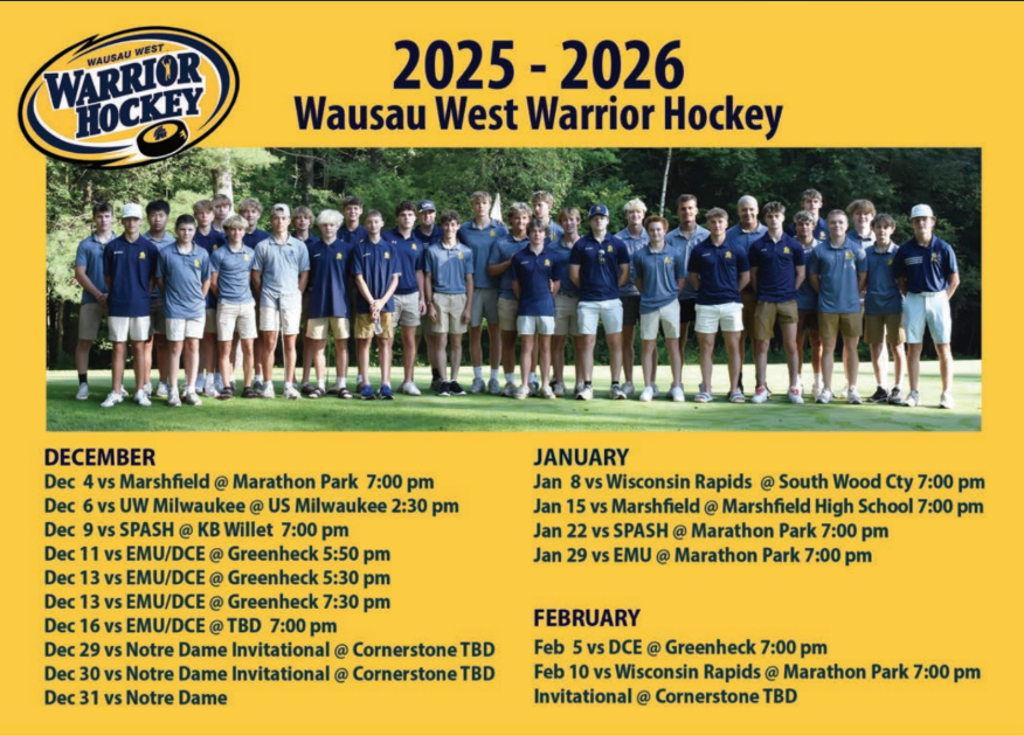 WAUSAU WEST
WARRIOR HOCKEY

2025 - 2026
Wausau West Warrior Hockey

DECEMBER
Dec 4 vs Marshfield @ Marathon Park 7:00 pm
Dec 6 vs UW Milwaukee @ US Milwaukee 2:30 pm
Dec 9 vs SPASH @ KB Willet 7:00 pm
Dec 11 vs EMU/DCE @ Greenheck 5:50 pm
Dec 13 vs EMU/DCE @ Greenheck 5:30 pm
Dec 13 vs EMU/DCE @ Greenheck 7:30 pm
Dec 16 vs EMU/DCE @ TBD 7:00 pm
Dec 29 vs Notre Dame Invitational @ Cornerstone TBD
Dec 30 vs Notre Dame Invitational @ Cornerstone TBD
Dec 31 vs Notre Dame

JANUARY
Jan 8 vs Wisconsin Rapids @ South Wood Cty 7:00 pm
Jan 15 vs Marshfield @ Marshfield High School 7:00 pm
Jan 22 vs SPASH @ Marathon Park 7:00 pm
Jan 29 vs EMU @ Marathon Park 7:00 pm

FEBRUARY
Feb 5 vs DCE @ Greenheck 7:00 pm
Feb 10 vs Wisconsin Rapids @ Marathon Park 7:00 pm
Invitational @ Cornerstone TBD